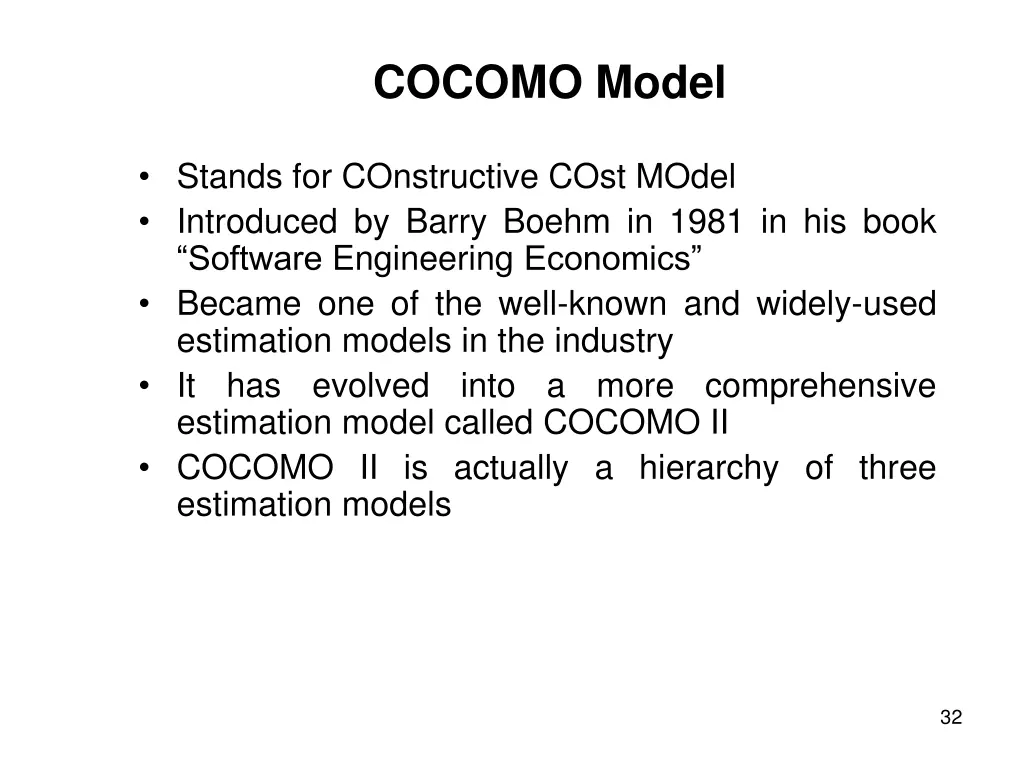 COCOMO Model

• Stands for COnstructive COst MOdel
• Introduced by Barry Boehm in 1981 in his book “Software Engineering Economics”
• Became one of the well-known and widely-used estimation models in the industry
• It has evolved into a more comprehensive estimation model called COCOMO II
• COCOMO II is actually a hierarchy of three estimation models

32